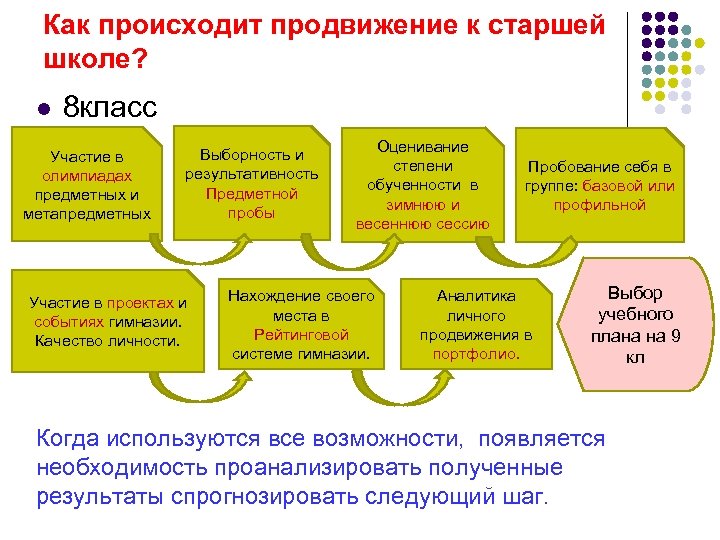 Как происходит продвижение к старшей школе?

8класс

Участие в олимпиадах предметных и метапредметных

Выборность и результативность Предметной пробы

Оценивание степени обученности в зимнюю и весеннюю сессию

Пробование себя в группе: базовой или профильной

Участие в проектах и событиях гимназии. Качество личности.

Нахождение своего места в Рейтинговой системе гимназии.

Аналитика личного продвижения в портфолио.

Выбор учебного плана на 9 кл

Когда используются все возможности, появляется необходимость проанализировать полученные результаты спрогнозировать следующий шаг.